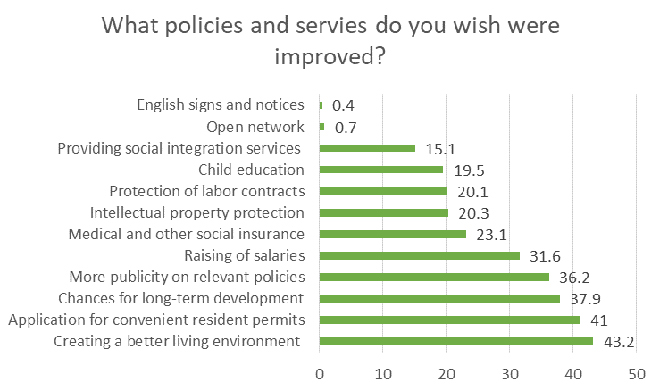 What policies and servies do you wish were improved?

English signs and notices 0.4
Open network 0.7
Providing social integration services 15.1
Child education 19.5
Protection of labor contracts 20.1
Intellectual property protection 20.3
Medical and other social insurance 23.1
Raising of salaries 31.6
More publicity on relevant policies 36.2
Chances for long-term development 37.9
Application for convenient resident permits 41
Creating a better living environment 43.2

0 10 20 30 40 50